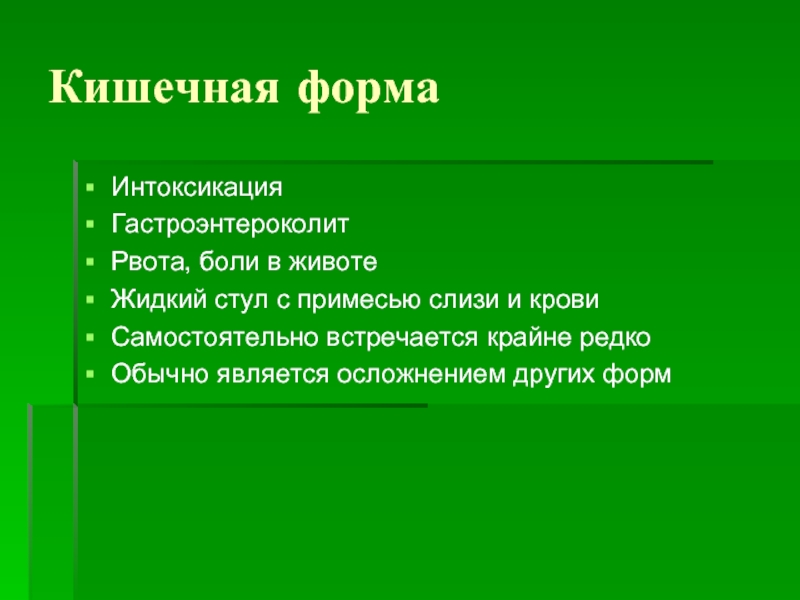 Кишечная форма

- Интоксикация
- Гастроэнтероколит
- Рвота, боли в животе
- Жидкий стул с примесью слизи и крови
- Самостоятельно встречается крайне редко
- Обычно является осложнением других форм